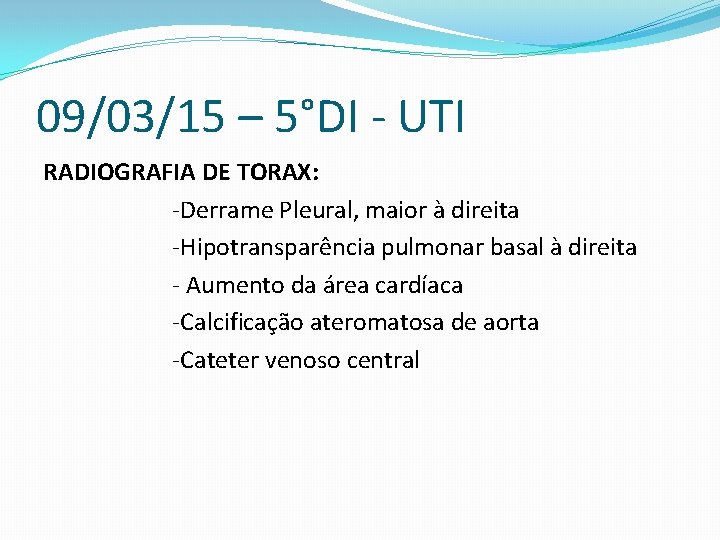 09/03/15 – 5°DI - UTI

RADIOGRAFIA DE TORAX:

-Derrame Pleural, maior à direita

-Hipotransparência pulmonar basal à direita

- Aumento da área cardíaca

-Calcificação ateromatosa de aorta

-Cateter venoso central